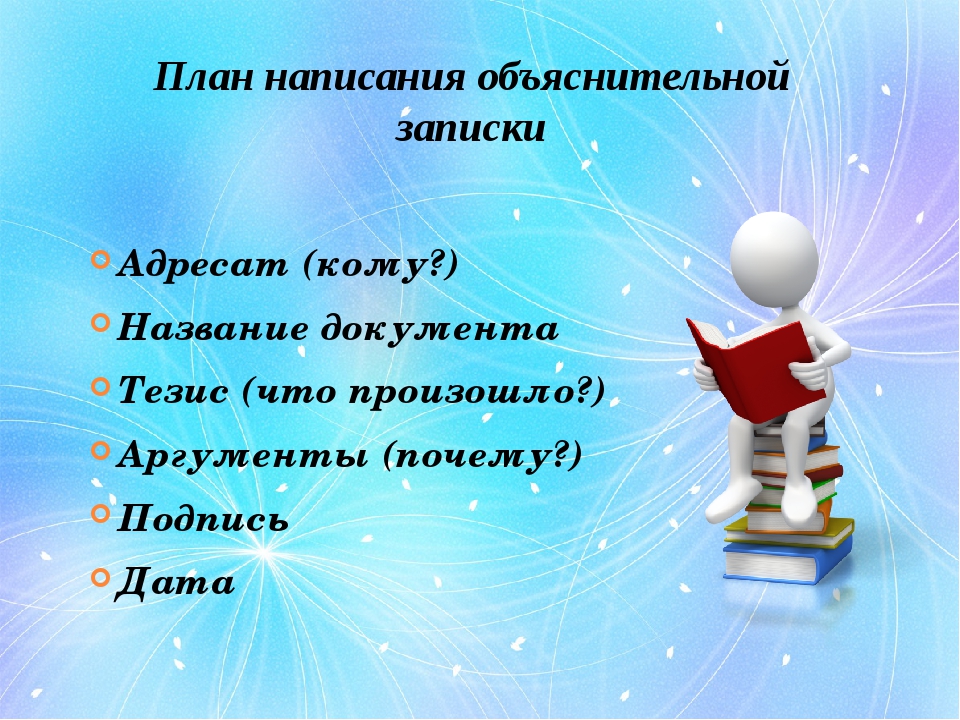 План написания объяснительной записки

Адресат (кому?)
Название документа
Тезис (что произошло?)
Аргументы (почему?)
Подпись
Дата